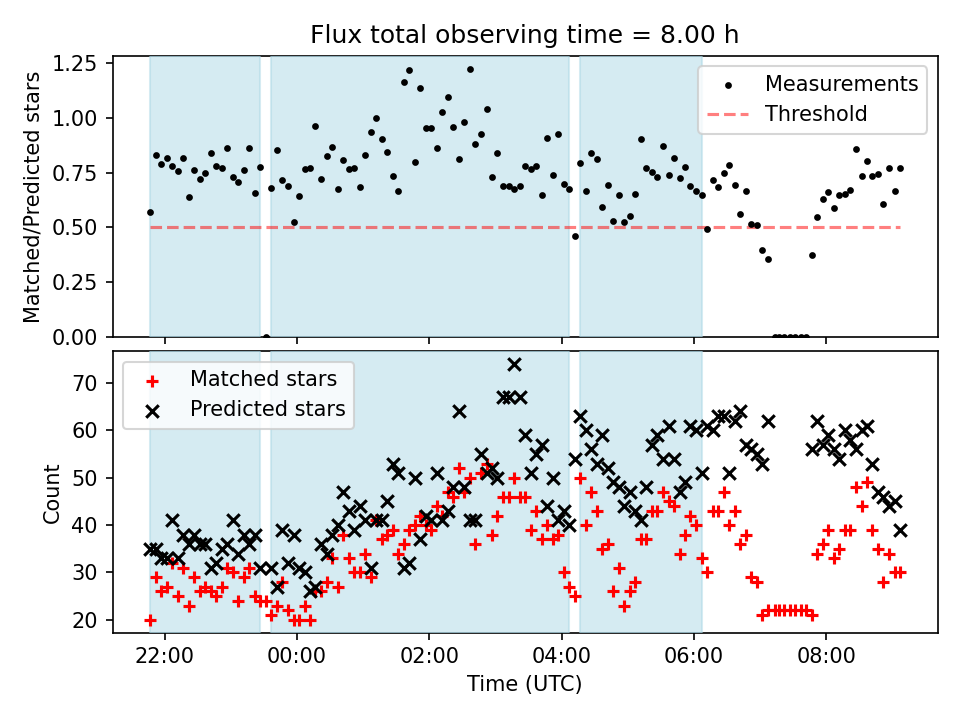 Flux total observing time = 8.00 h

Matched/Predicted stars

1.25
1.00
0.75
0.50
0.25
0.00

Measurements
Threshold

Count

70
60
50
40
30
20

Matched stars
Predicted stars

22:00 00:00 02:00 04:00 06:00 08:00

Time (UTC)